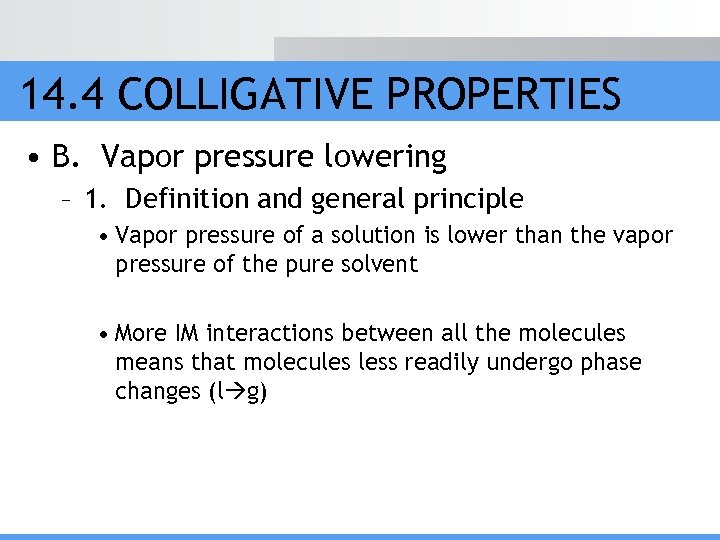 14.4 COLLIGATIVE PROPERTIES

• B. Vapor pressure lowering

– 1. Definition and general principle

• Vapor pressure of a solution is lower than the vapor pressure of the pure solvent

• More IM interactions between all the molecules means that molecules less readily undergo phase changes (l→g)